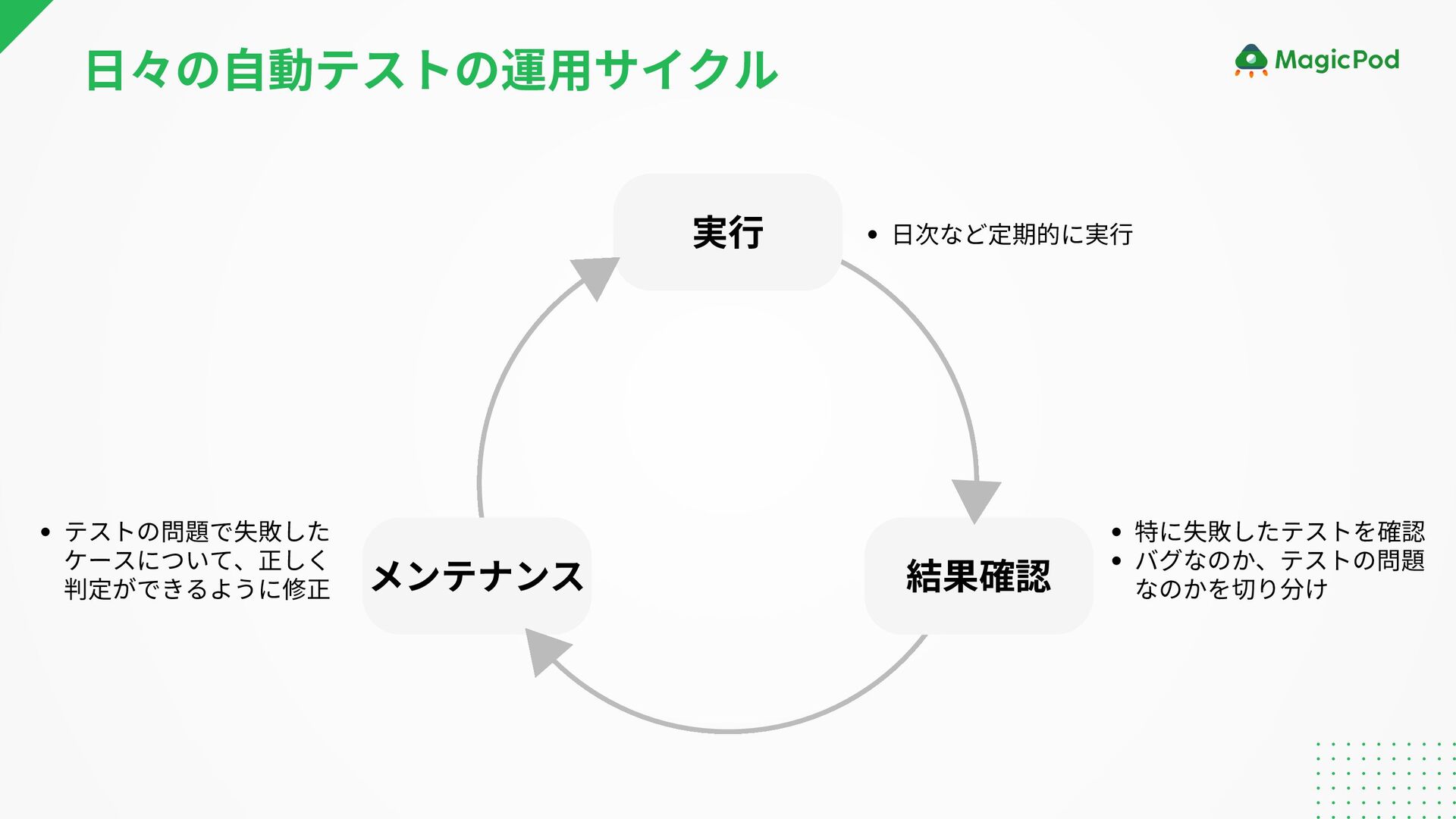 日々の自動テストの運用サイクル

MagicPod

実行

• 日次など定期的に実行

結果確認

• 特に失敗したテストを確認
• バグなのか、テストの問題なのかを切り分け

メンテナンス

• テストの問題で失敗したケースについて、正しく判定ができるように修正